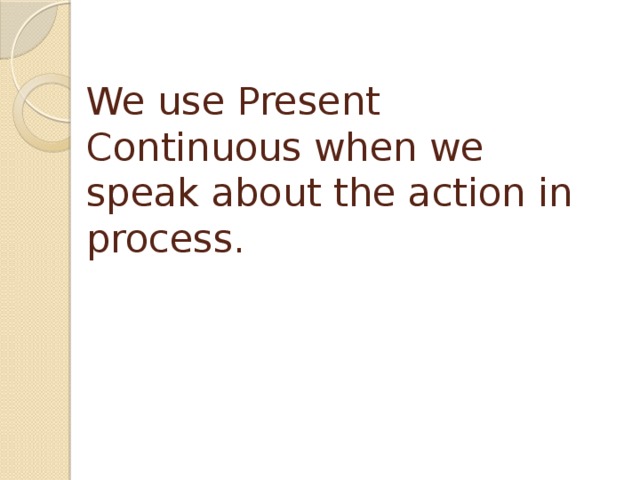 We use Present Continuous when we speak about the action in process.